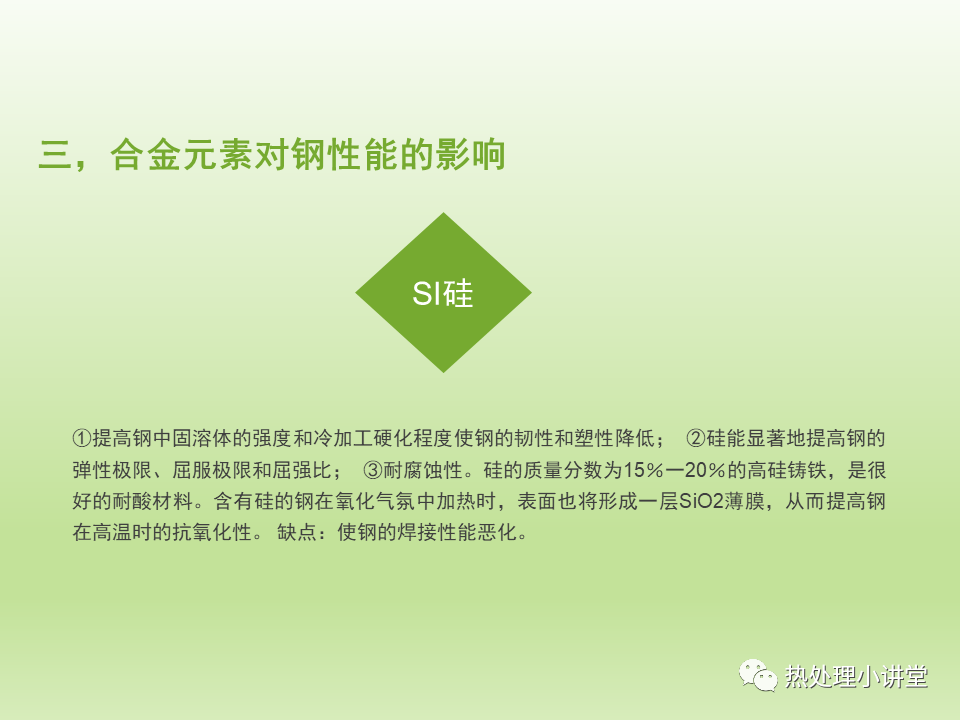 三，合金元素对钢性能的影响

SI硅

①提高钢中固溶体的强度和冷加工硬化程度使钢的韧性和塑性降低； ②硅能显著地提高钢的弹性极限、屈服极限和屈强比； ③耐腐蚀性。硅的质量分数为15%一20%的高硅铸铁，是很好的耐酸材料。含有硅的钢在氧化气氛中加热时，表面也将形成一层SiO2薄膜，从而提高钢在高温时的抗氧化性。 缺点：使钢的焊接性能恶化。

热处理小讲堂